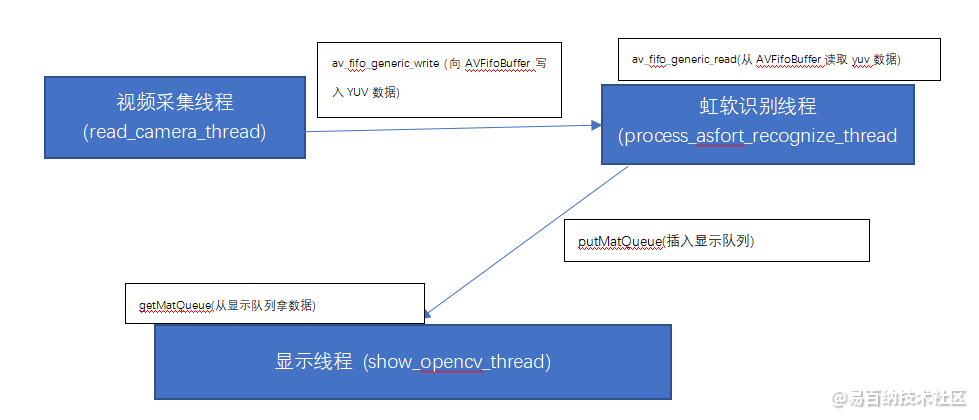 视频采集线程
(read_camera_thread)

av_fifo_generic_write (向 AVFifoBuffer 写入 YUV 数据)

av_fifo_generic_read(从 AVFifoBuffer 读取 yuv 数据)

虹软识别线程
(process_asfort_recognize_thread

putMatQueue(插入显示队列)

getMatQueue(从显示队列拿数据)

显示线程 (show_opencv_thread)

@易百纳技术社区